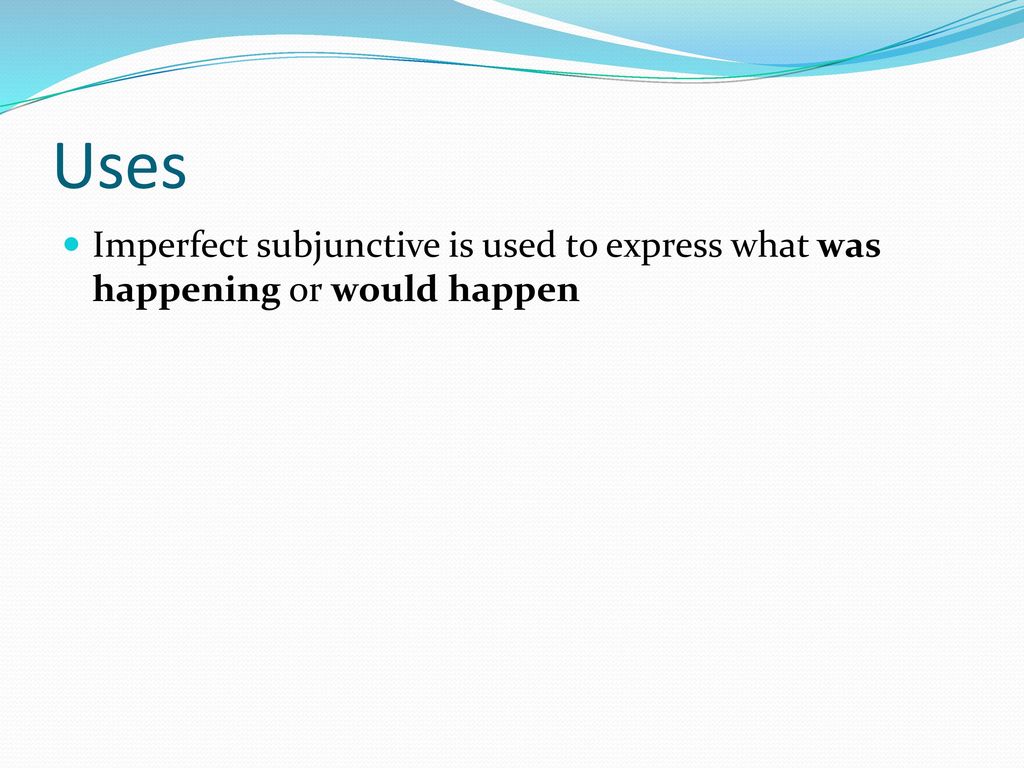 Uses

Imperfect subjunctive is used to express what was happening or would happen